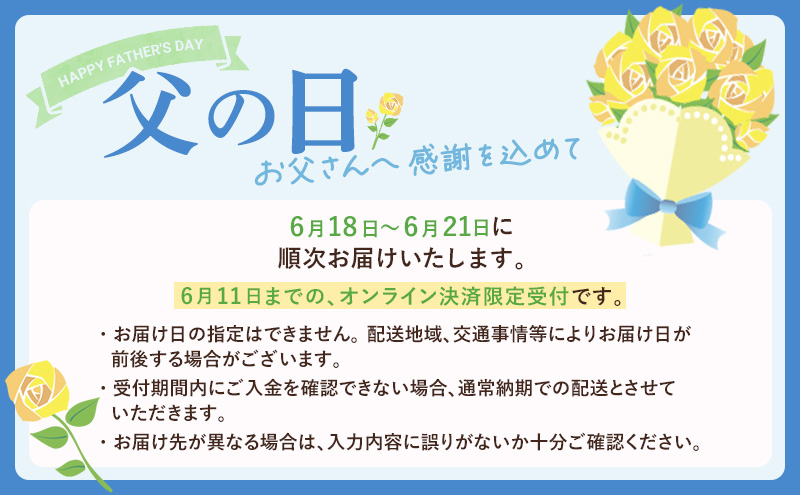 HAPPY FATHER'S DAY

父の日

お父さんへ 感謝を込めて

6月18日～6月21日に
順次お届けいたします。

6月11日までの、オンライン決済限定受付です。

・お届け日の指定はできません。配送地域、交通事情等によりお届け日が前後する場合がございます。

・受付期間内にご入金を確認できない場合、通常納期での配送とさせていただきます。

・お届け先が異なる場合は、入力内容に誤りがないか十分ご確認ください。